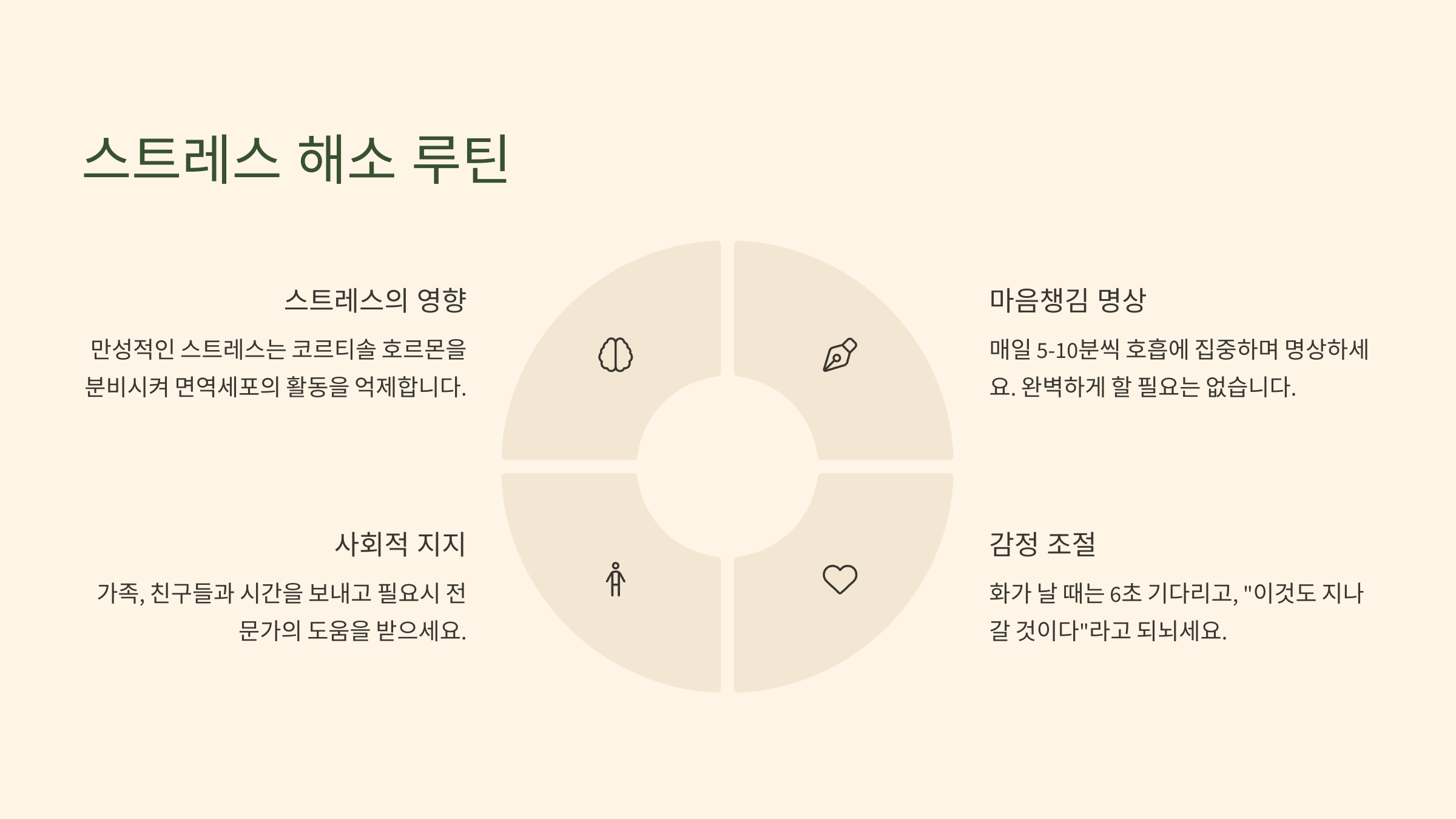 스트레스 해소 루틴

스트레스의 영향

만성적인 스트레스는 코르티솔 호르몬을 분비시켜 면역세포의 활동을 억제합니다.

마음챙김 명상

매일 5-10분씩 호흡에 집중하며 명상하세요. 완벽하게 할 필요는 없습니다.

사회적 지지

가족, 친구들과 시간을 보내고 필요시 전문가의 도움을 받으세요.

감정 조절

화가 날 때는 6초 기다리고, "이것도 지나갈 것이다"라고 되뇌세요.